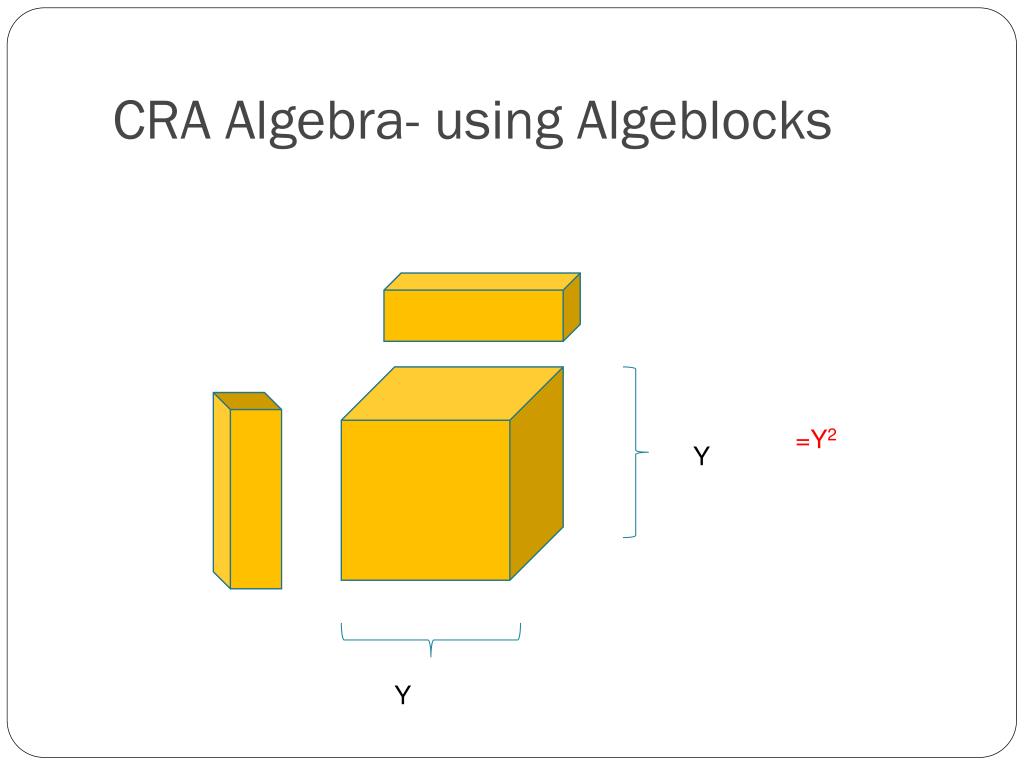 CRA Algebra- using Algeblocks

Y

$=Y^2$

Y